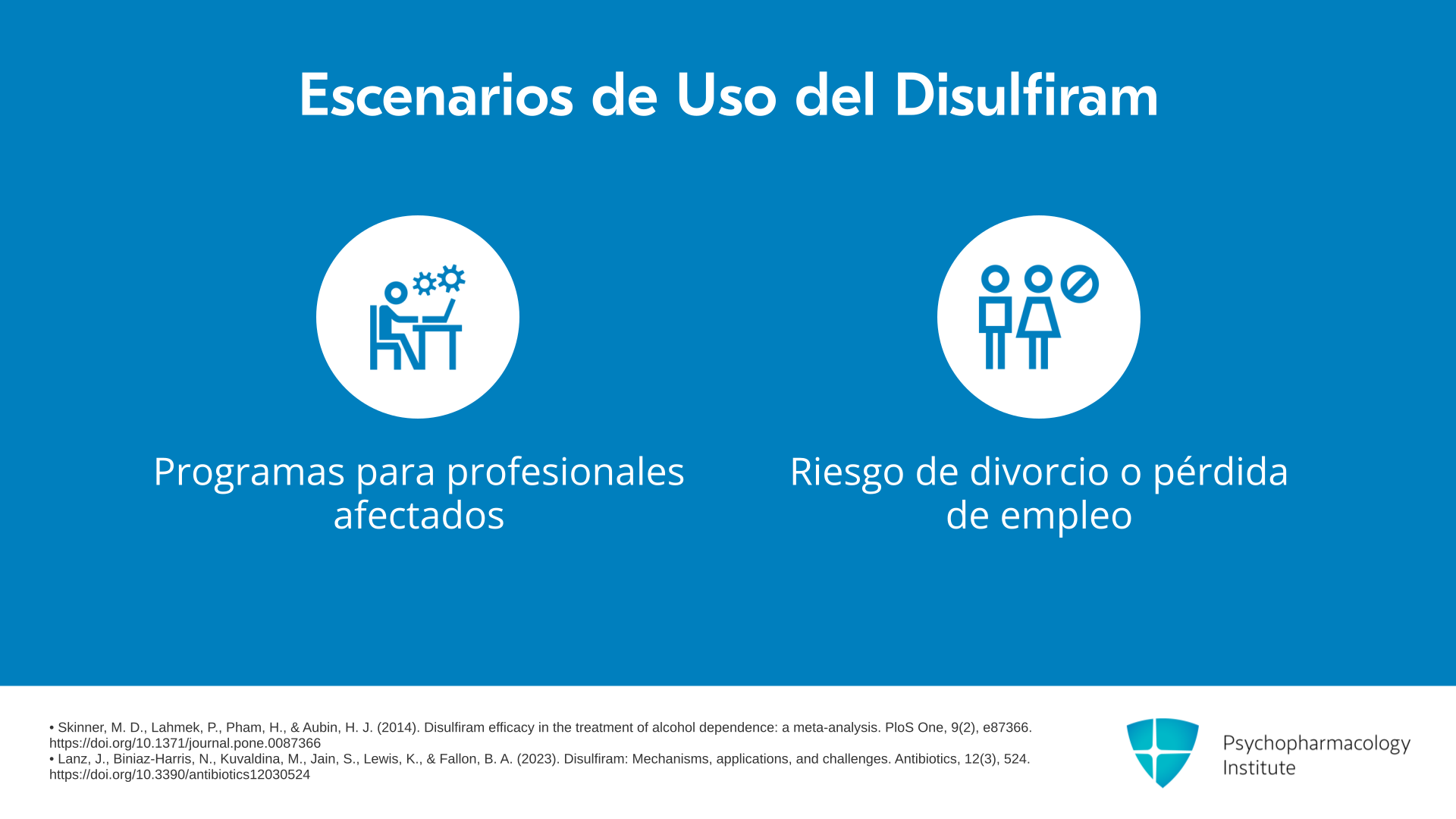 Escenarios de Uso del Disulfiram

Programas para profesionales afectados

Riesgo de divorcio o pérdida de empleo

• Skinner, M. D., Lahmek, P., Pham, H., & Aubin, H. J. (2014). Disulfiram efficacy in the treatment of alcohol dependence: a meta-analysis. PloS One, 9(2), e87366. https://doi.org/10.1371/journal.pone.0087366
• Lanz, J., Biniaz-Harris, N., Kuvaldina, M., Jain, S., Lewis, K., & Fallon, B. A. (2023). Disulfiram: Mechanisms, applications, and challenges. Antibiotics, 12(3), 524. https://doi.org/10.3390/antibiotics12030524

Psychopharmacology Institute